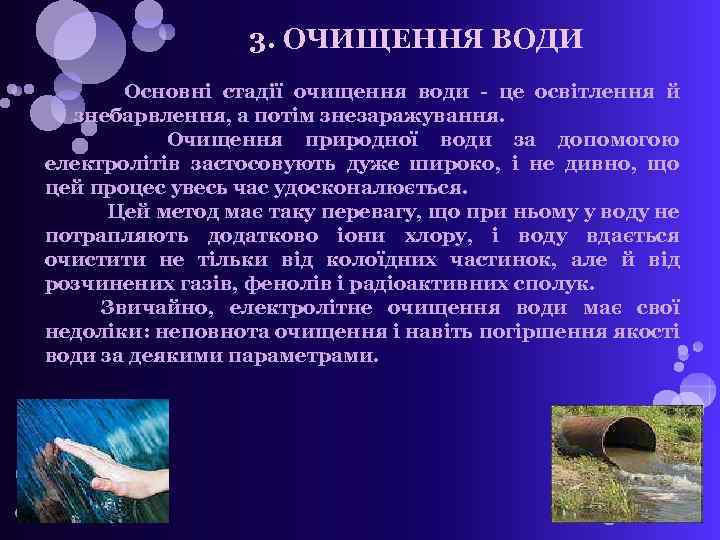 3. ОЧИЩЕННЯ ВОДИ

Основні стадії очищення води - це освітлення й знебарвлення, а потім знезаражування.

Очищення природної води за допомогою електролітів застосовують дуже широко, і не дивно, що цей процес увесь час удосконалюється.

Цей метод має таку перевагу, що при ньому у воду не потрапляють додатково іони хлору, і воду вдається очистити не тільки від колоїдних частинок, але й від розчинених газів, фенолів і радіоактивних сполук.

Звичайно, електролітне очищення води має свої недоліки: неповнота очищення і навіть погіршення якості води за деякими параметрами.